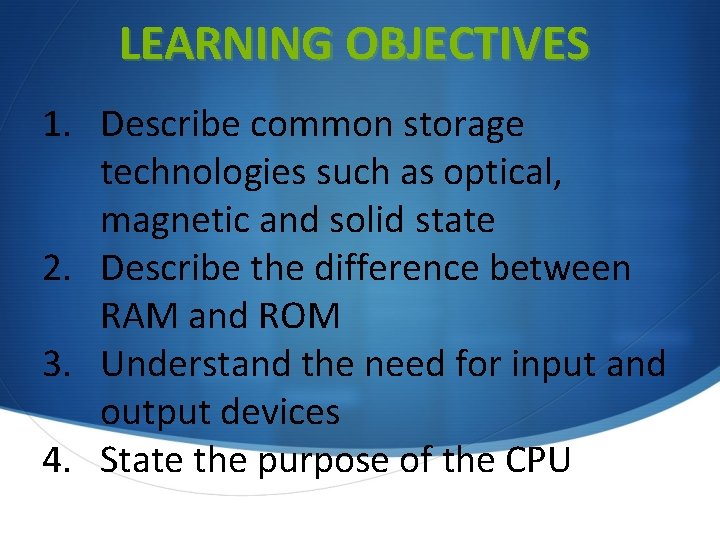 LEARNING OBJECTIVES

1. Describe common storage technologies such as optical, magnetic and solid state
2. Describe the difference between RAM and ROM
3. Understand the need for input and output devices
4. State the purpose of the CPU